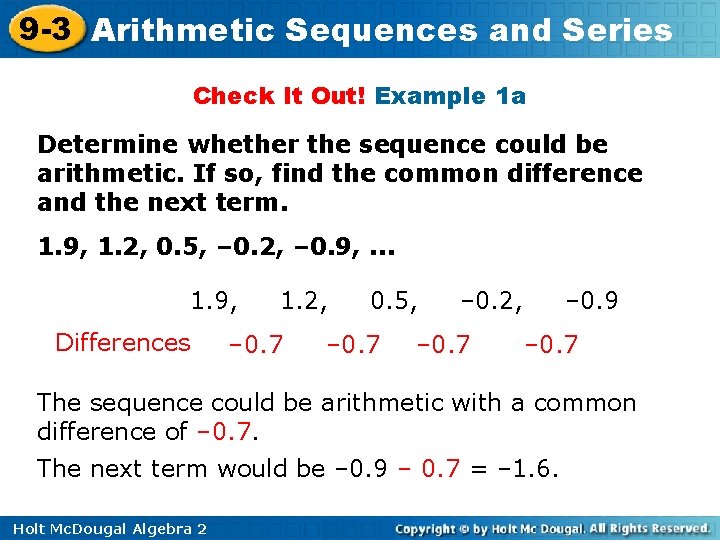 9-3 Arithmetic Sequences and Series

Check It Out! Example 1a

Determine whether the sequence could be arithmetic. If so, find the common difference and the next term.

1.9, 1.2, 0.5, –0.2, –0.9, ...

1.9, 1.2, 0.5, –0.2, –0.9

Differences –0.7 –0.7 –0.7 –0.7

The sequence could be arithmetic with a common difference of –0.7.

The next term would be –0.9 – 0.7 = –1.6.

Holt McDougal Algebra 2

Copyright © by Holt Mc Dougal. All Rights Reserved.